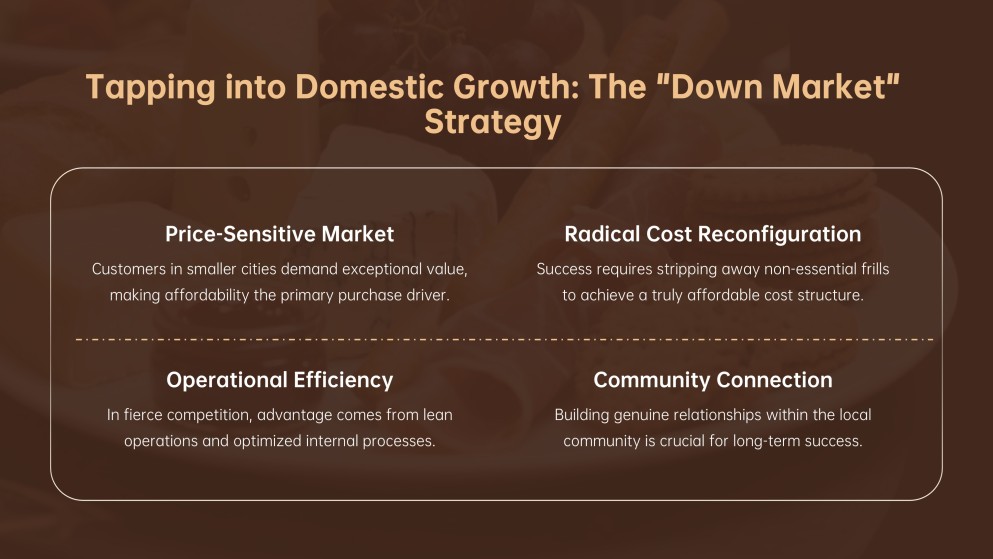 Tapping into Domestic Growth: The "Down Market" Strategy

Price-Sensitive Market

Customers in smaller cities demand exceptional value, making affordability the primary purchase driver.

Radical Cost Reconfiguration

Success requires stripping away non-essential frills to achieve a truly affordable cost structure.

Operational Efficiency

In fierce competition, advantage comes from lean operations and optimized internal processes.

Community Connection

Building genuine relationships within the local community is crucial for long-term success.